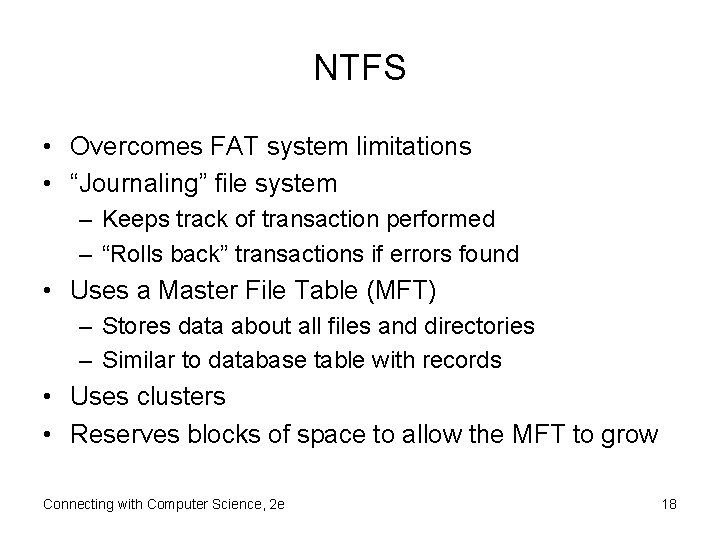 NTFS

• Overcomes FAT system limitations
• “Journaling” file system
– Keeps track of transaction performed
– “Rolls back” transactions if errors found
• Uses a Master File Table (MFT)
– Stores data about all files and directories
– Similar to database table with records
• Uses clusters
• Reserves blocks of space to allow the MFT to grow

Connecting with Computer Science, 2e

18